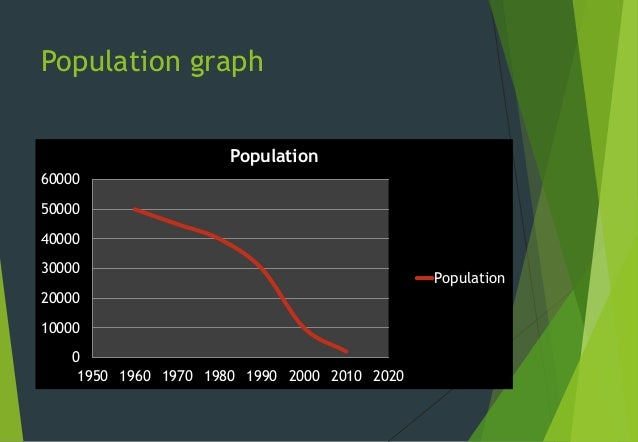 Population graph

Population

60000
50000
40000
30000
20000
10000
0

1950 1960 1970 1980 1990 2000 2010 2020

Population